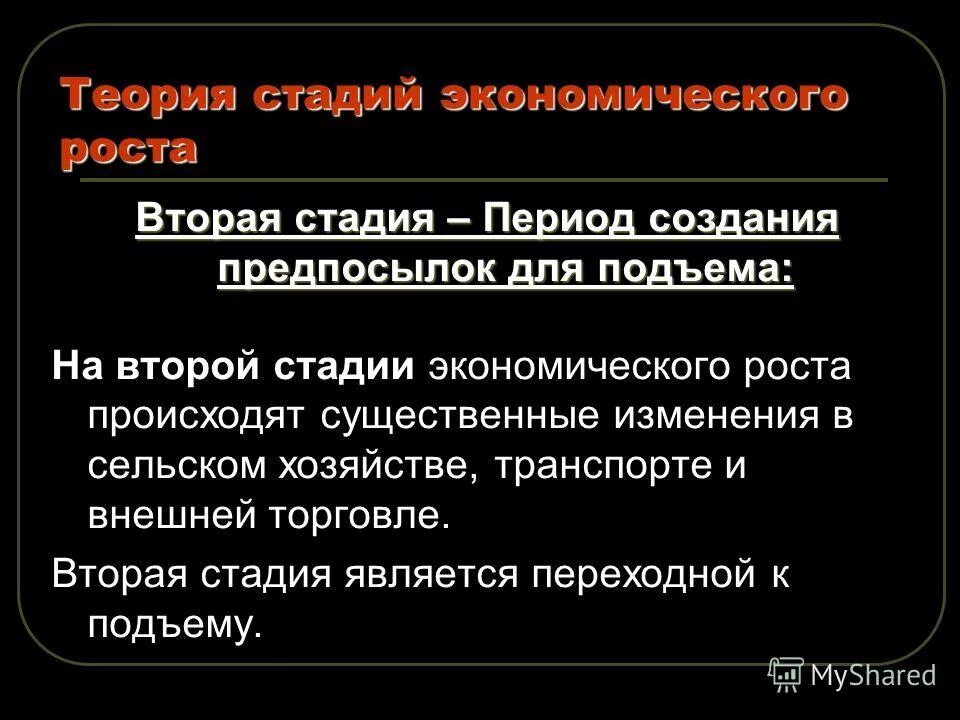 Теория стадий экономического роста

Вторая стадия – Период создания предпосылок для подъема:

На второй стадии экономического роста происходят существенные изменения в сельском хозяйстве, транспорте и внешней торговле.

Вторая стадия является переходной к подъему.

MyShared